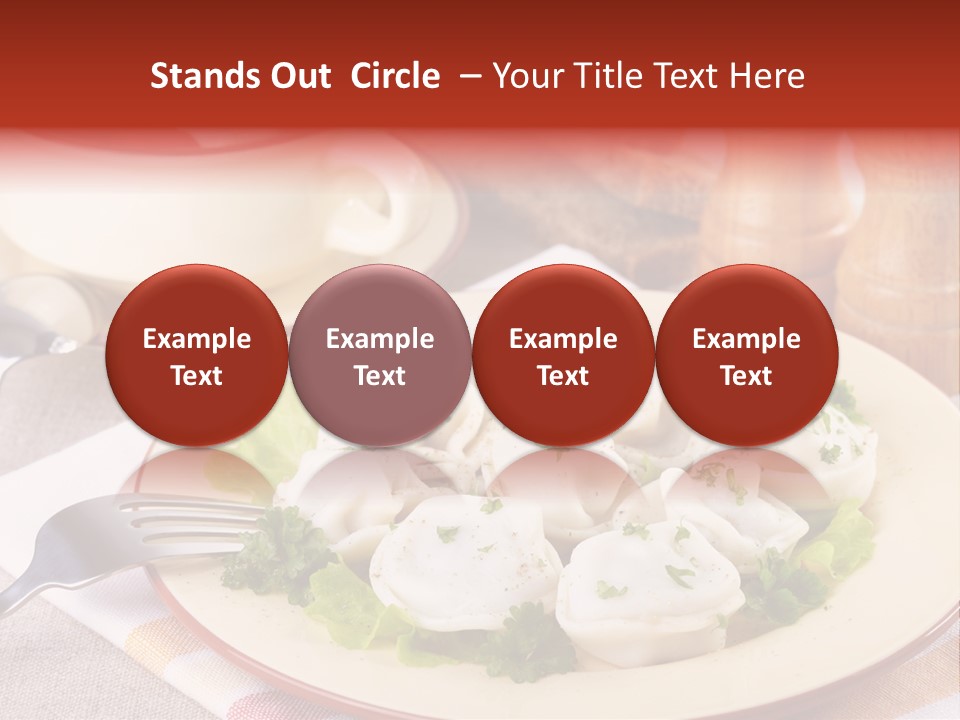 Stands Out Circle – Your Title Text Here

Example Text

Example Text

Example Text

Example Text